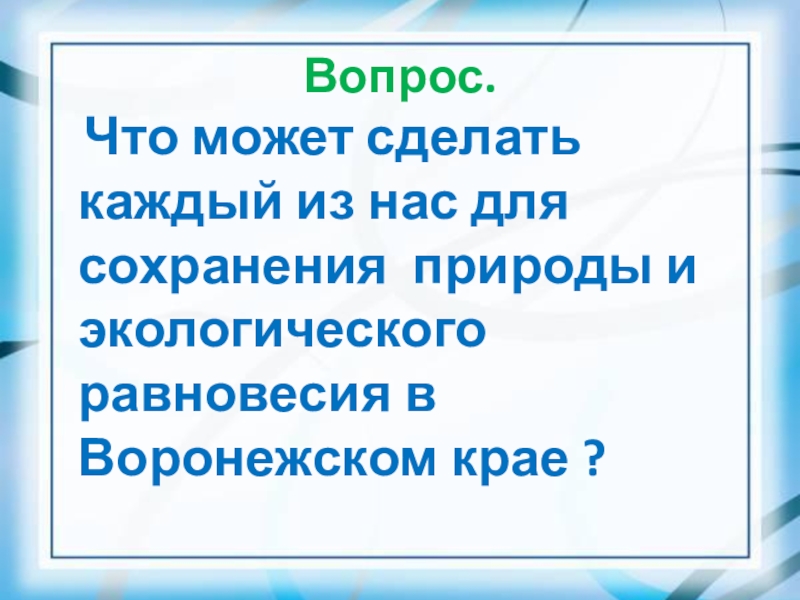 Вопрос.

Что может сделать каждый из нас для сохранения природы и экологического равновесия в Воронежском крае ?